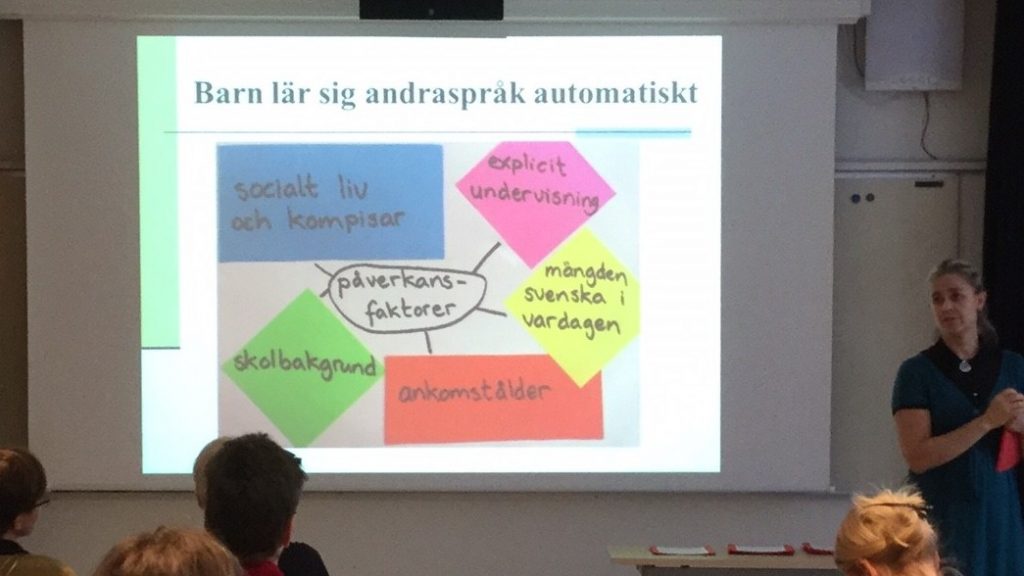 Barn lär sig andraspråk automatiskt

socialt liv och kompisar

explicit undervisning

påverkansfaktorer

mängden svenska i vardagen

skolbakgrund

ankomstålder